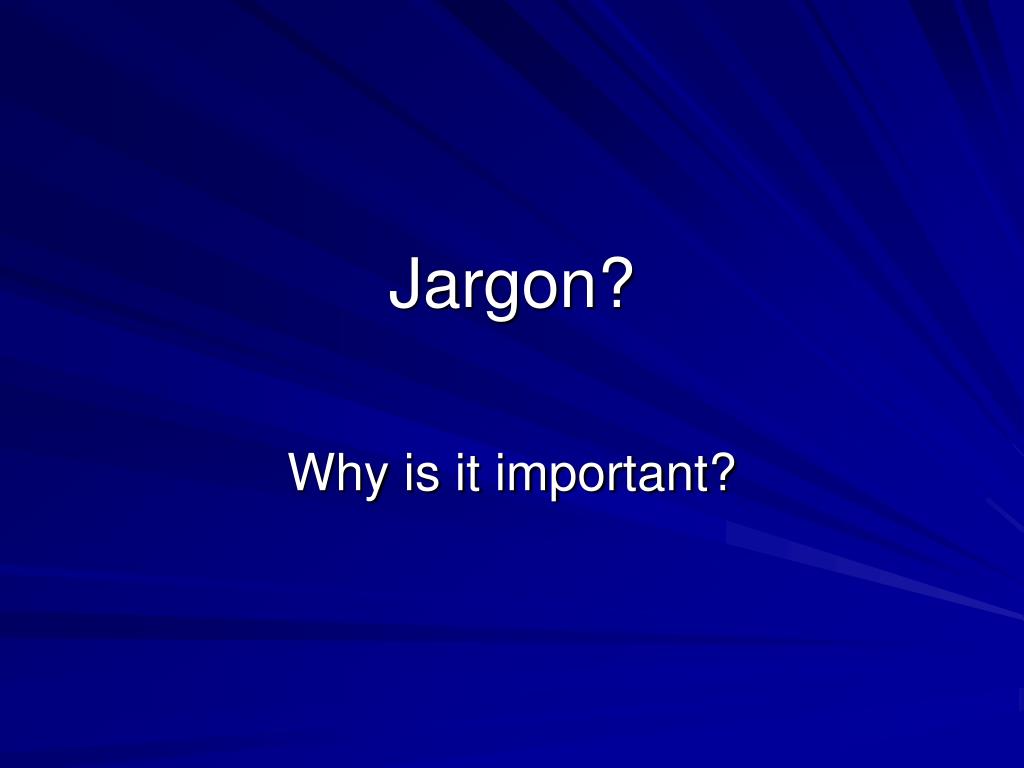 Jargon?

Why is it important?